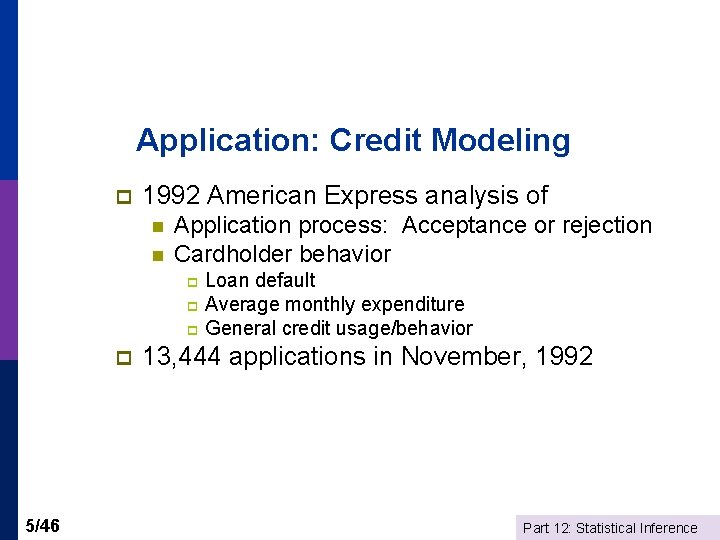 Application: Credit Modeling

1992 American Express analysis of

Application process: Acceptance or rejection

Cardholder behavior

Loan default

Average monthly expenditure

General credit usage/behavior

13,444 applications in November, 1992

5/46

Part 12: Statistical Inference